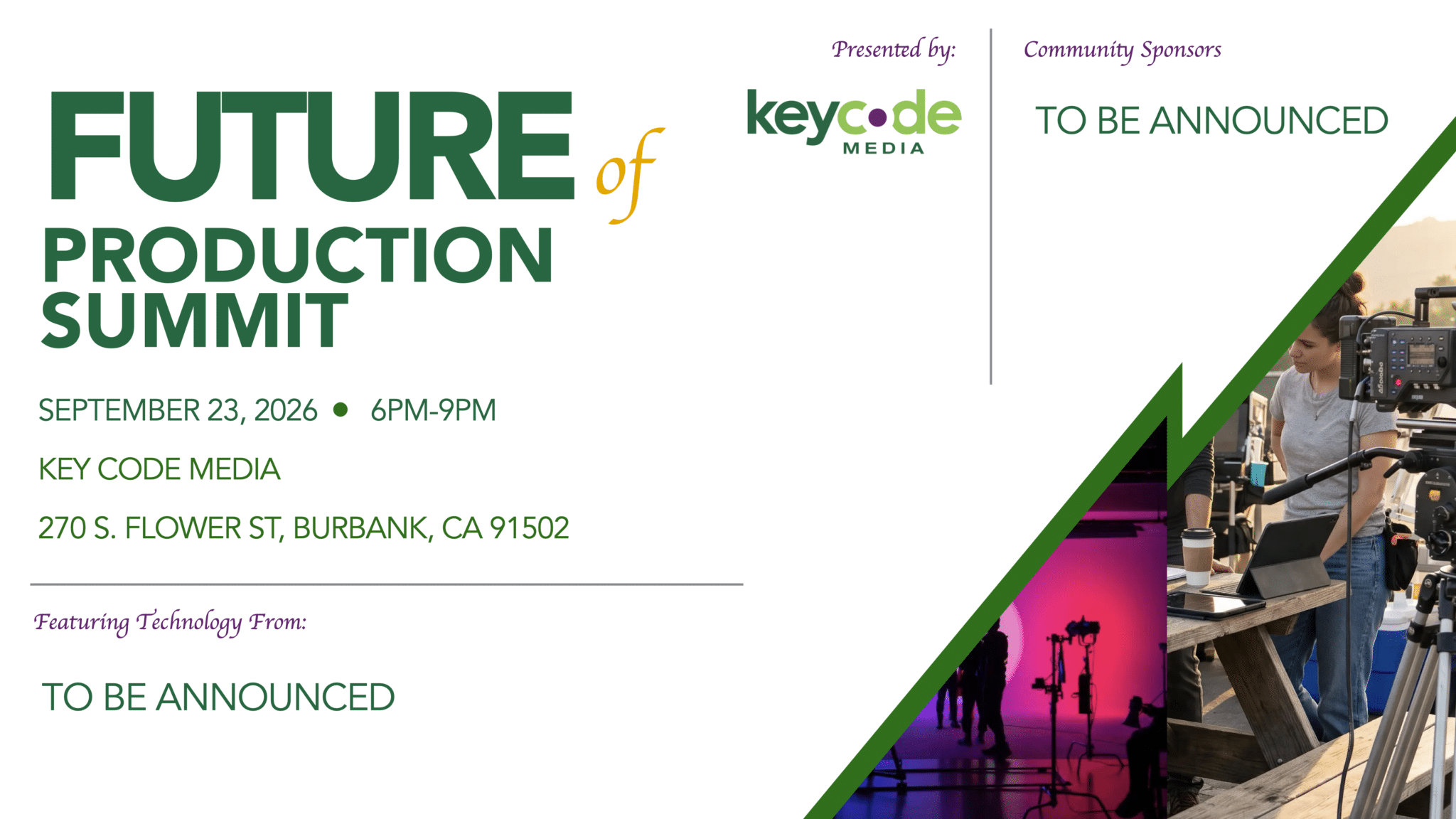 FUTURE of PRODUCTION SUMMIT

SEPTEMBER 23, 2026 • 6PM-9PM

KEY CODE MEDIA

270 S. FLOWER ST, BURBANK, CA 91502

Featuring Technology From:

TO BE ANNOUNCED

Presented by:

keycode MEDIA

Community Sponsors

TO BE ANNOUNCED